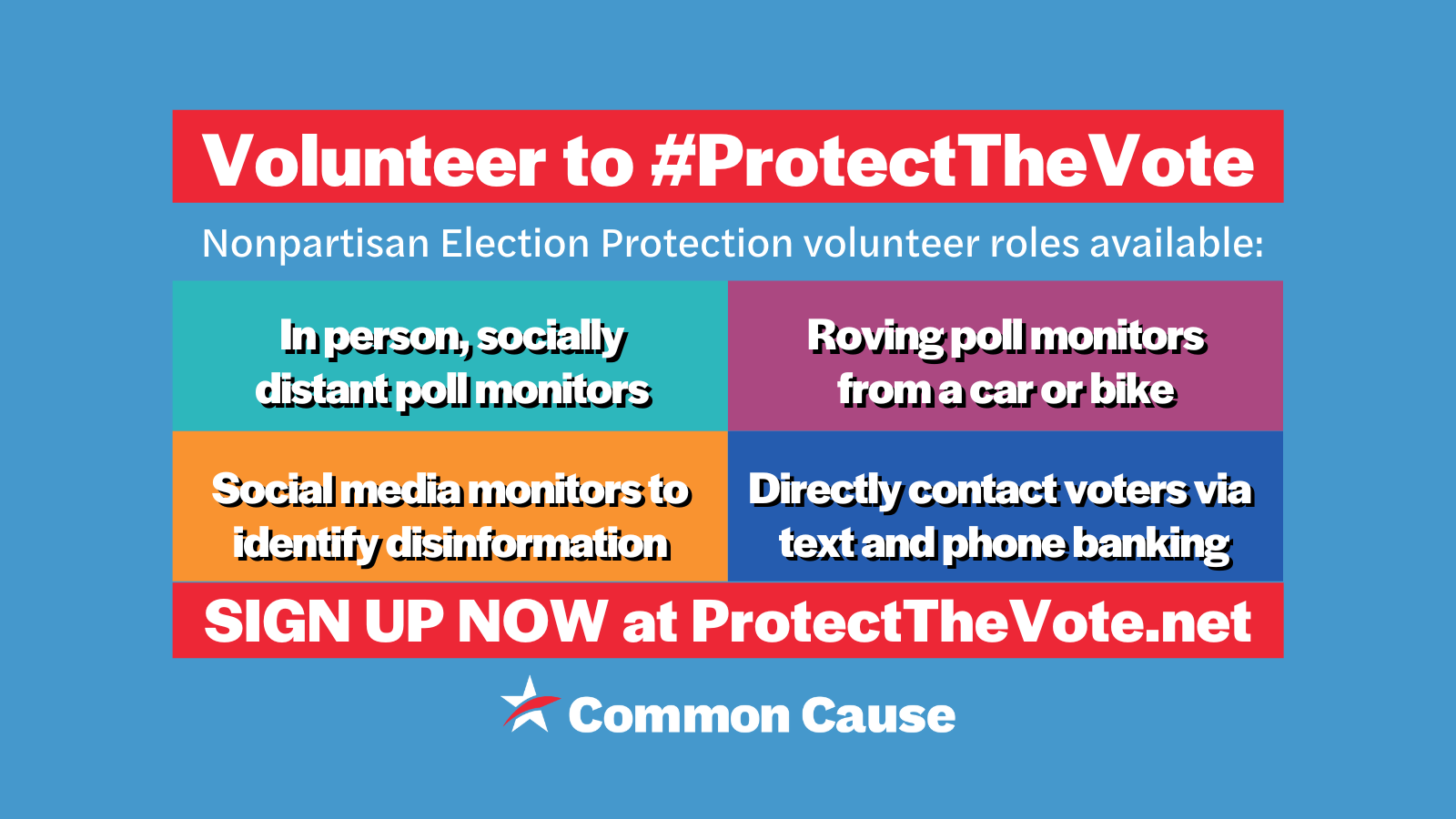 Volunteer to #ProtectTheVote

Nonpartisan Election Protection volunteer roles available:

In person, socially distant poll monitors

Roving poll monitors from a car or bike

Social media monitors to identify disinformation

Directly contact voters via text and phone banking

SIGN UP NOW at ProtectTheVote.net

Common Cause